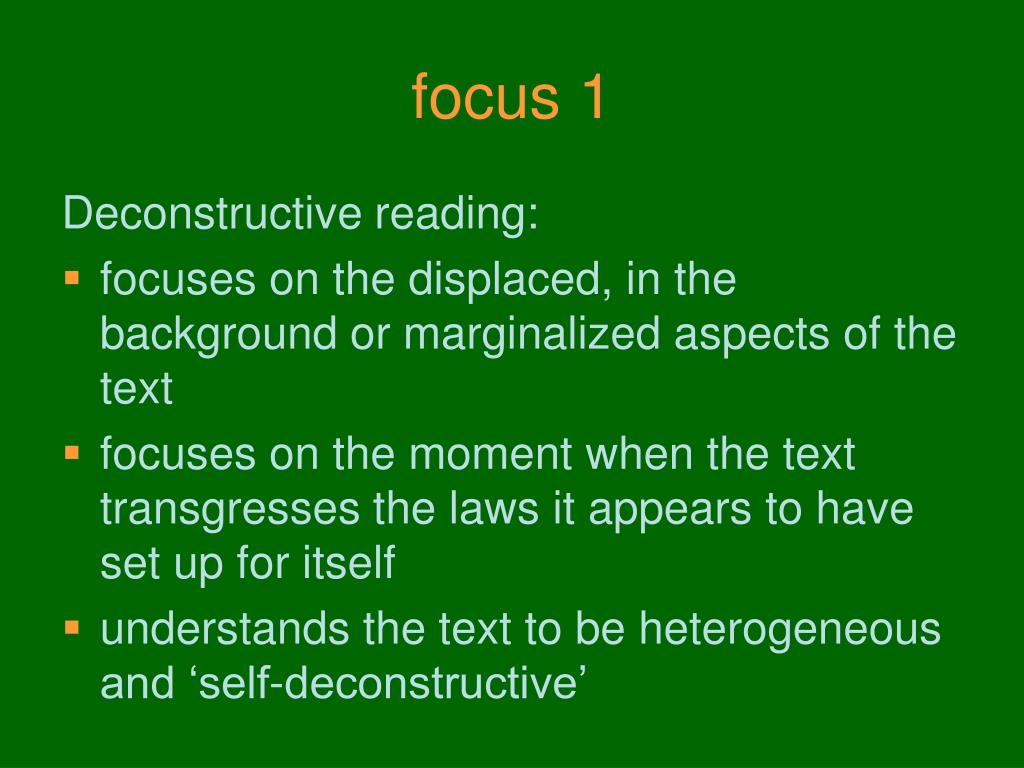 focus 1

Deconstructive reading:

- focuses on the displaced, in the background or marginalized aspects of the text
- focuses on the moment when the text transgresses the laws it appears to have set up for itself
- understands the text to be heterogeneous and ‘self-deconstructive’